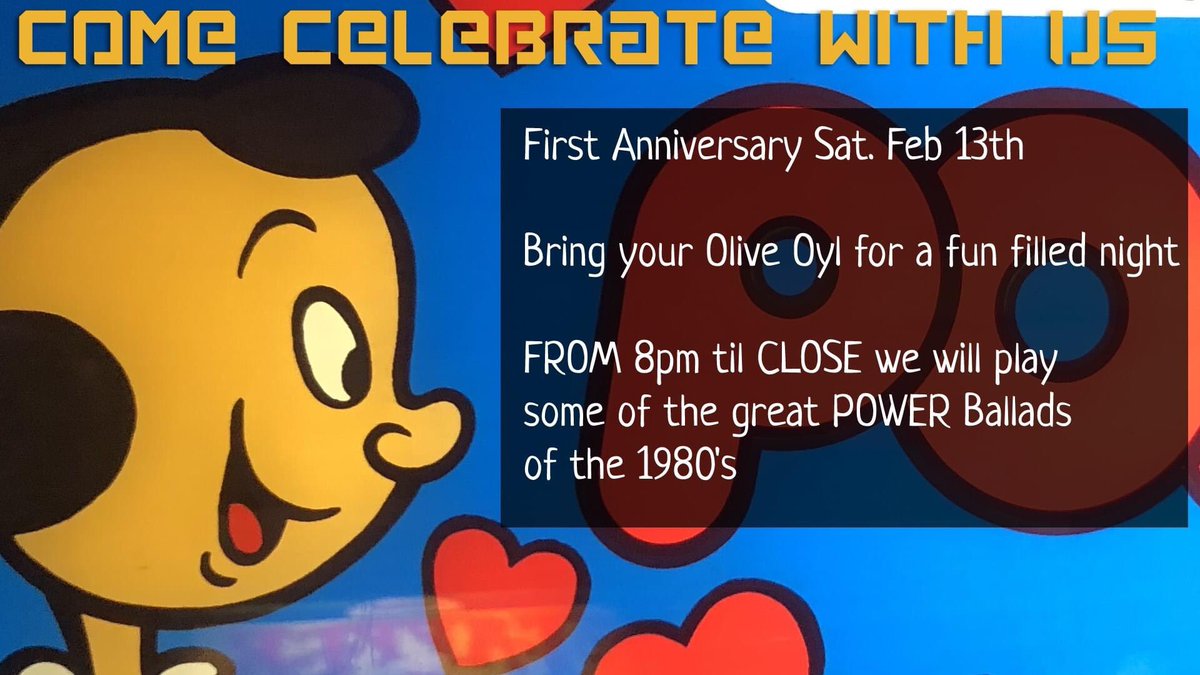 COME CELEBRATE WITH US

First Anniversary Sat. Feb 13th

Bring your Olive Oyl for a fun filled night

FROM 8pm til CLOSE we will play some of the great POWER Ballads of the 1980's

PO